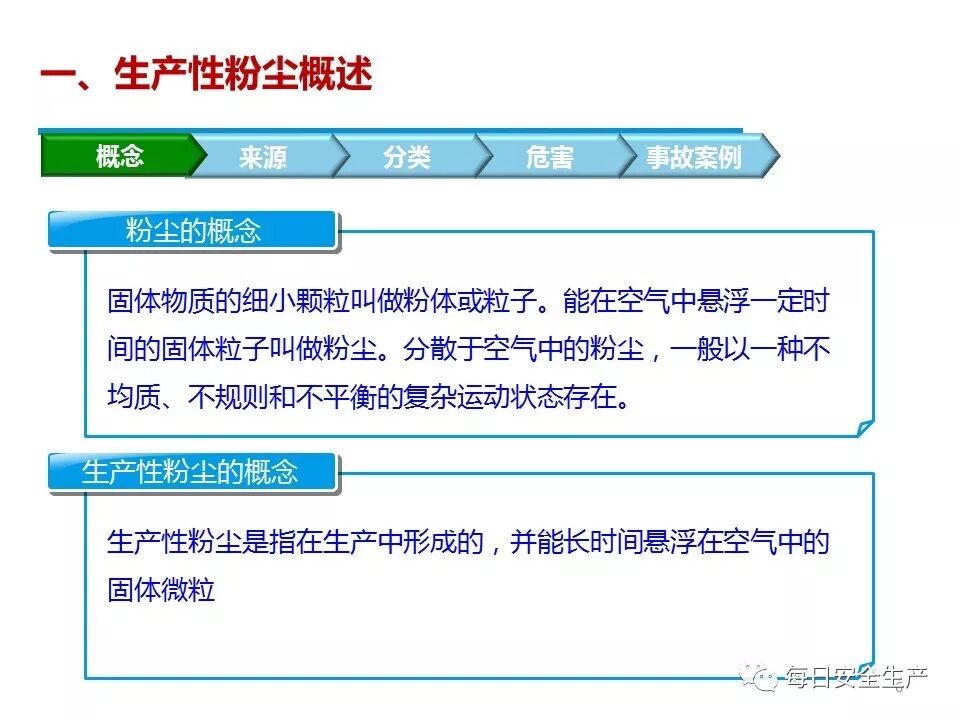 一、生产性粉尘概述

概念 来源 分类 危害 事故案例

粉尘的概念

固体物质的细小颗粒叫做粉体或粒子。能在空气中悬浮一定时间的固体粒子叫做粉尘。分散于空气中的粉尘，一般以一种不均质、不规则和不平衡的复杂运动状态存在。

生产性粉尘的概念

生产性粉尘是指在生产中形成的，并能长时间悬浮在空气中的固体微粒

每日安全生产